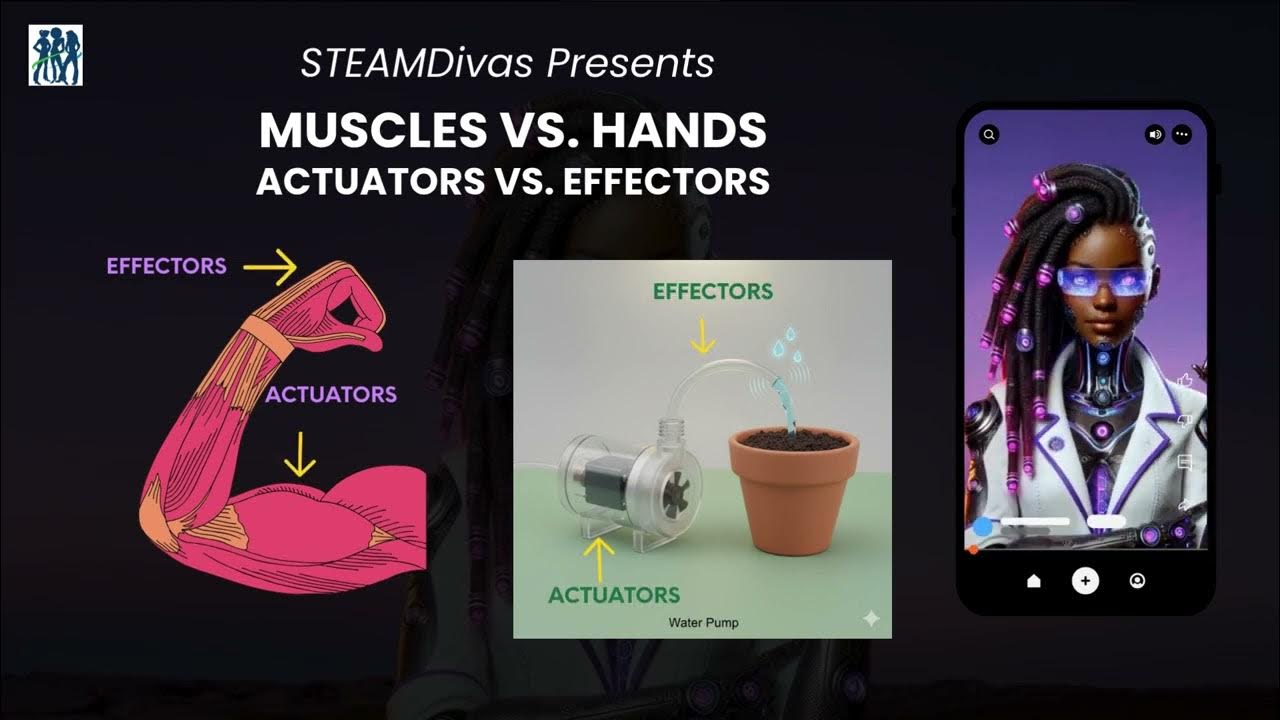 STEAMDivas Presents

MUSCLES VS. HANDS
ACTUATORS VS. EFFECTORS

EFFECTORS

ACTUATORS

EFFECTORS

ACTUATORS

Water Pump